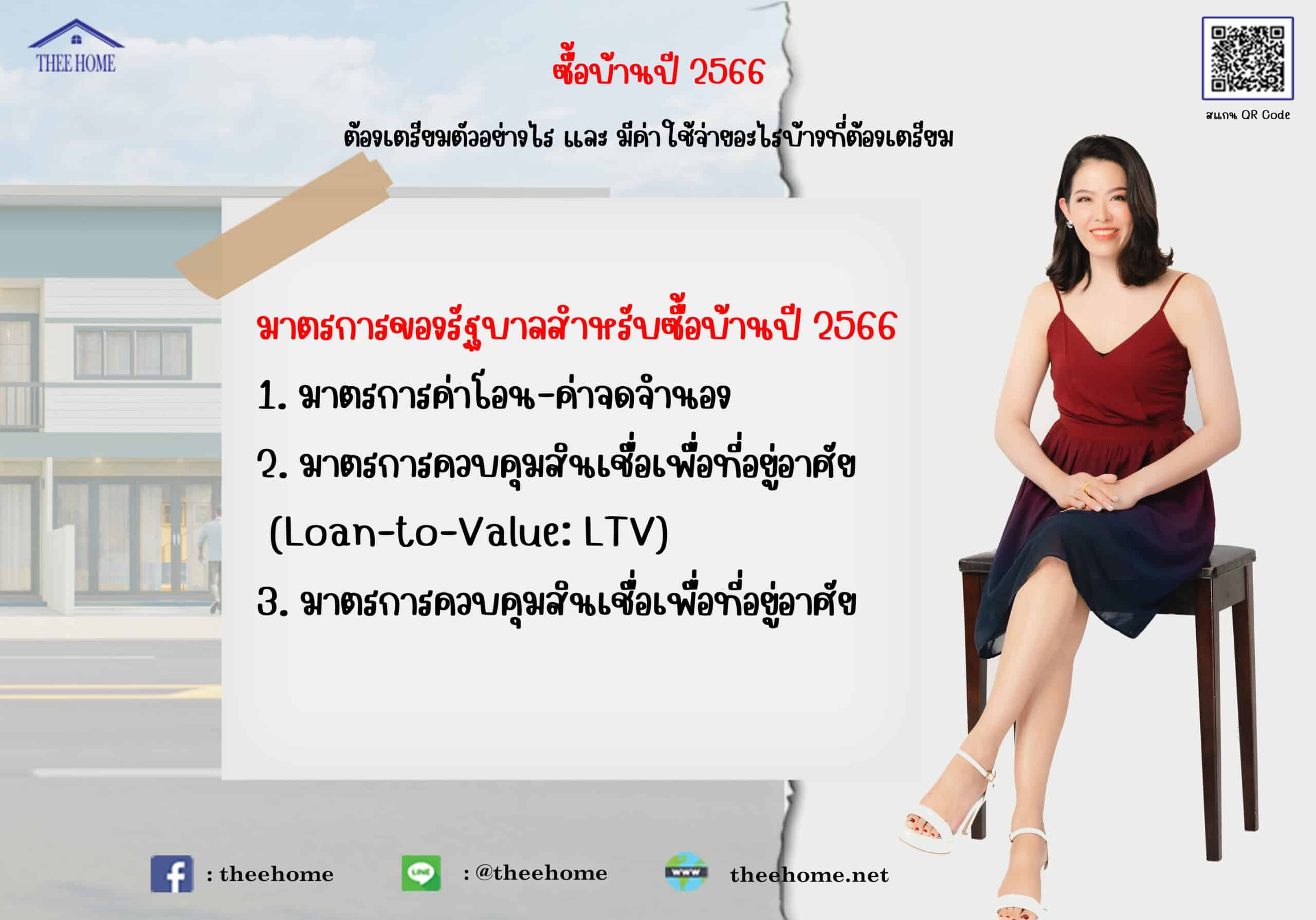 THEE HOME

ซื้อบ้านปี 2566

ต้องเตรียมตัวอย่างไร และ มีค่าใช้จ่ายอะไรบ้างที่ต้องเตรียม

สแกน QR Code

มาตรการของรัฐบาลสำหรับซื้อบ้านปี 2566

1. มาตรการค่าโอน-ค่าจดจำนอง

2. มาตรการควบคุมสินเชื่อเพื่อที่อยู่อาศัย (Loan-to-Value: LTV)

3. มาตรการควบคุมสินเชื่อเพื่อที่อยู่อาศัย

: theehome

LINE

: @theehome

www

theehome.net